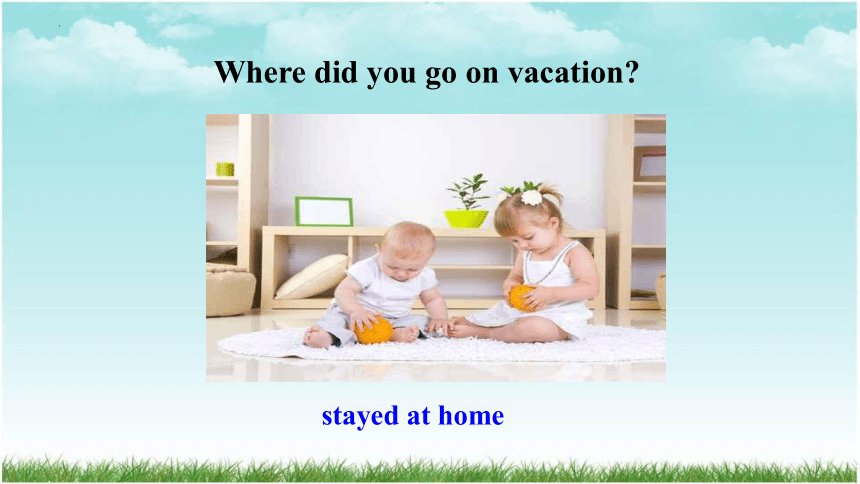 Where did you go on vacation?

stayed at home